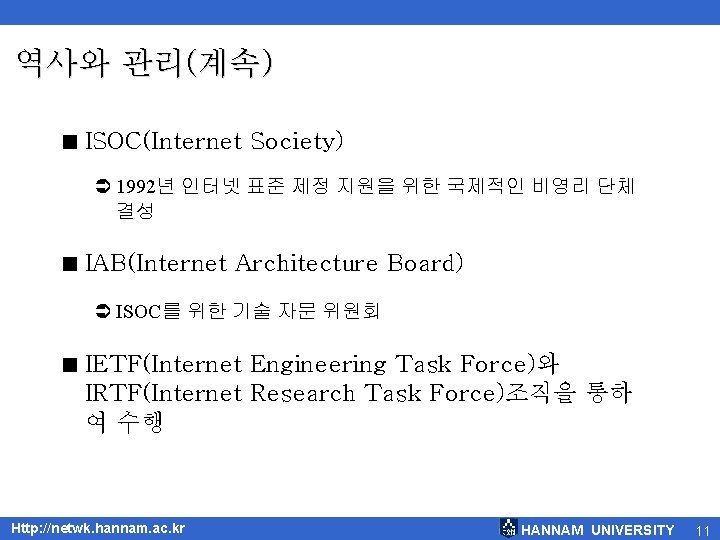 역사와 관리(계속)

■ ISOC(Internet Society)

➲ 1992년 인터넷 표준 제정 지원을 위한 국제적인 비영리 단체 결성

■ IAB(Internet Architecture Board)

➲ ISOC를 위한 기술 자문 위원회

■ IETF(Internet Engineering Task Force)와 IRTF(Internet Research Task Force)조직을 통하여 수행

Http://netwk.hannam.ac.kr

HANNAM UNIVERSITY 11